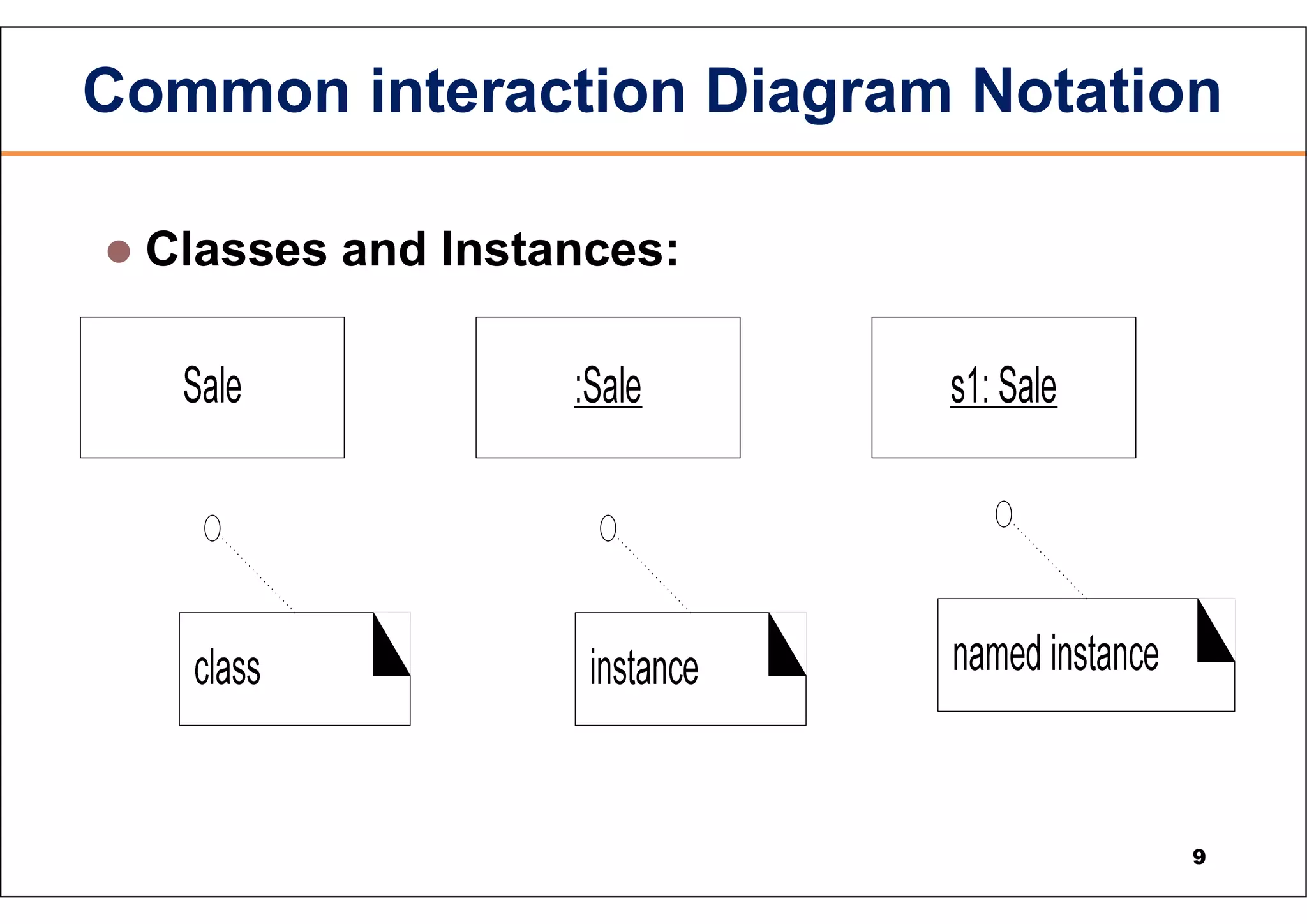 Common interaction Diagram Notation

Classes and Instances:

Sale

:Sale

s1: Sale

class

instance

named instance

9